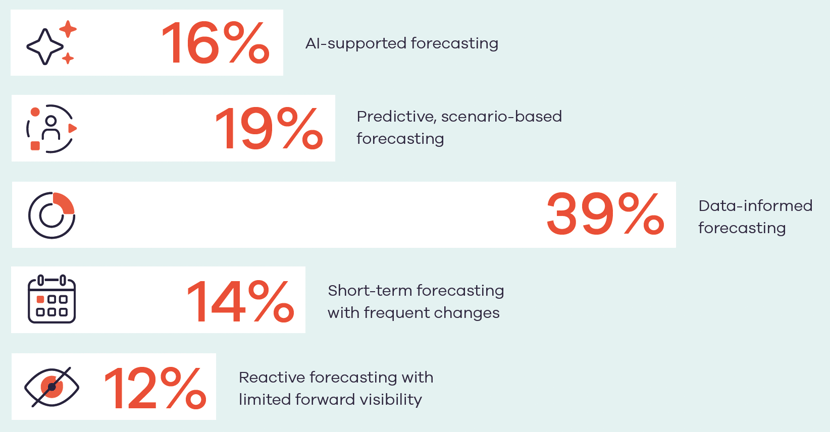 16% AI-supported forecasting

19% Predictive, scenario-based forecasting

39% Data-informed forecasting

14% Short-term forecasting with frequent changes

12% Reactive forecasting with limited forward visibility